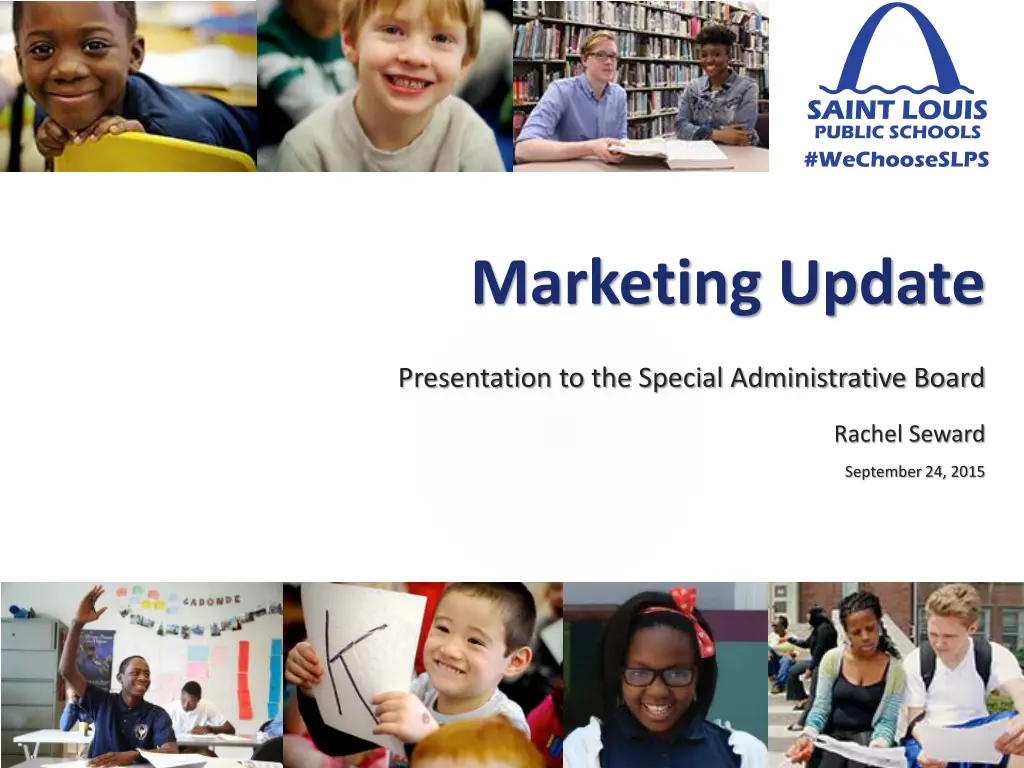 SAINT LOUIS
PUBLIC SCHOOLS
#WeChooseSLPS

Marketing Update

Presentation to the Special Administrative Board

Rachel Seward

September 24, 2015

GADONDE

K